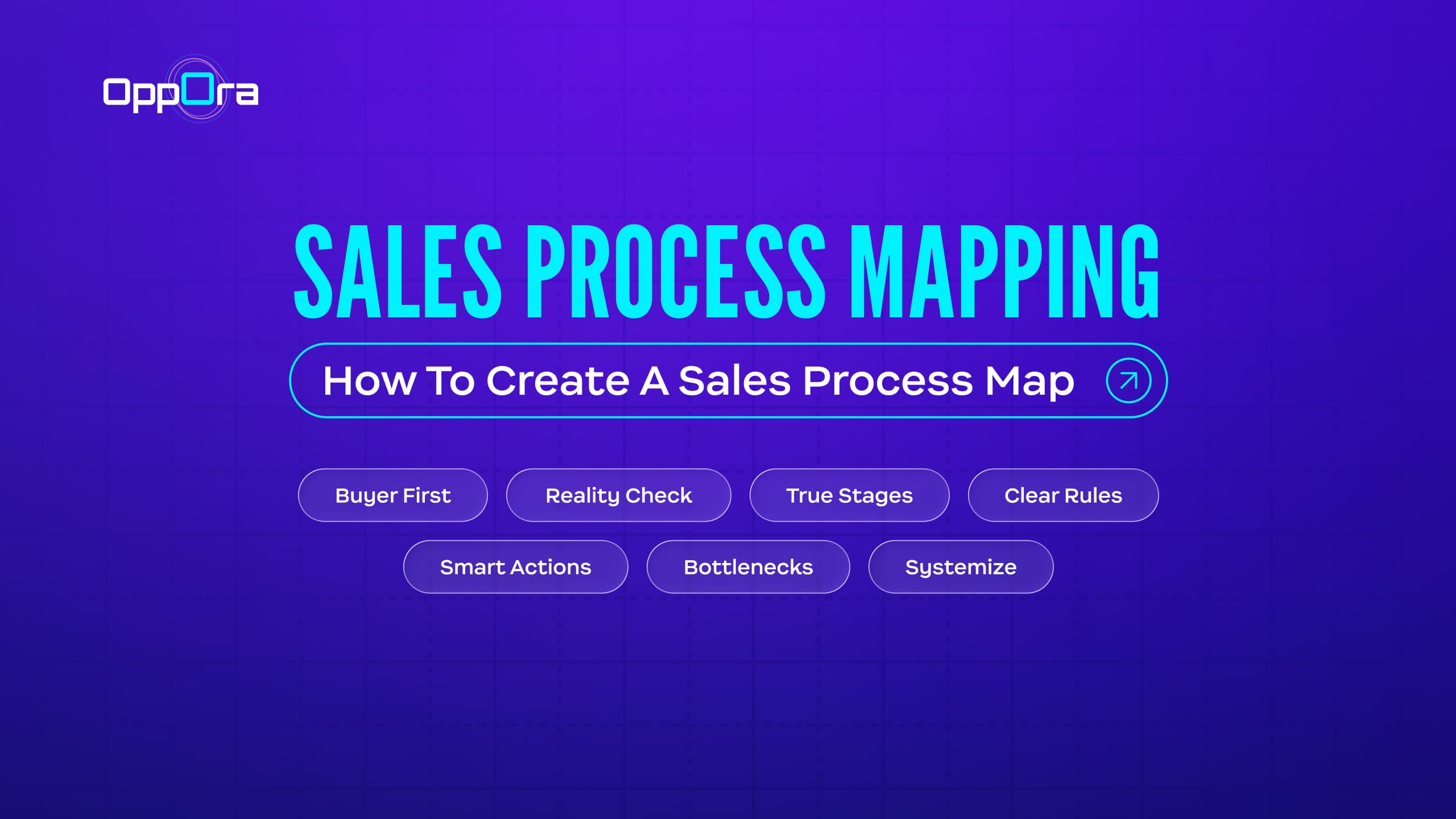 OppOra

SALES PROCESS MAPPING

How To Create A Sales Process Map

Buyer First
Reality Check
True Stages
Clear Rules
Smart Actions
Bottlenecks
Systemize